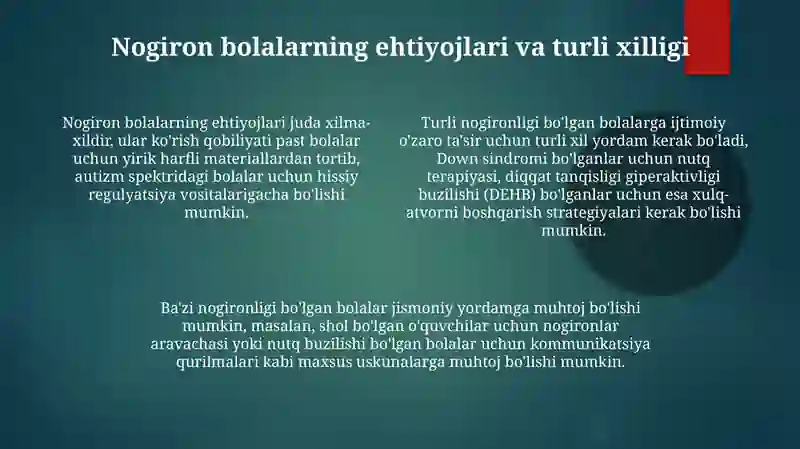 Nogiron bolalarning ehtiyojlari va turli xilligi

Nogiron bolalarning ehtiyojlari juda xilma-xildir, ular ko'rish qobiliyati past bolalar uchun yirik harfli materiallardan tortib, autizm spektridagi bolalar uchun hissiy regulyatsiya vositalarigacha bo'lishi mumkin.

Turli nogironligi bo'lgan bolalarga ijtimoiy o'zaro ta'sir uchun turli xil yordam kerak bo'ladi, Down sindromi bo'lganlar uchun nutq terapiyasi, diqqat tanqisligi giperaktivligi buzilishi (DEHB) bo'lganlar uchun esa xulq-atvorni boshqarish strategiyalari kerak bo'lishi mumkin.

Ba'zi nogironligi bo'lgan bolalar jismoniy yordamga muhtoj bo'lishi mumkin, masalan, shol bo'lgan o'quvchilar uchun nogironlar aravachasi yoki nutq buzilishi bo'lgan bolalar uchun kommunikatsiya qurilmalari kabi maxsus uskunalarga muhtoj bo'lishi mumkin.